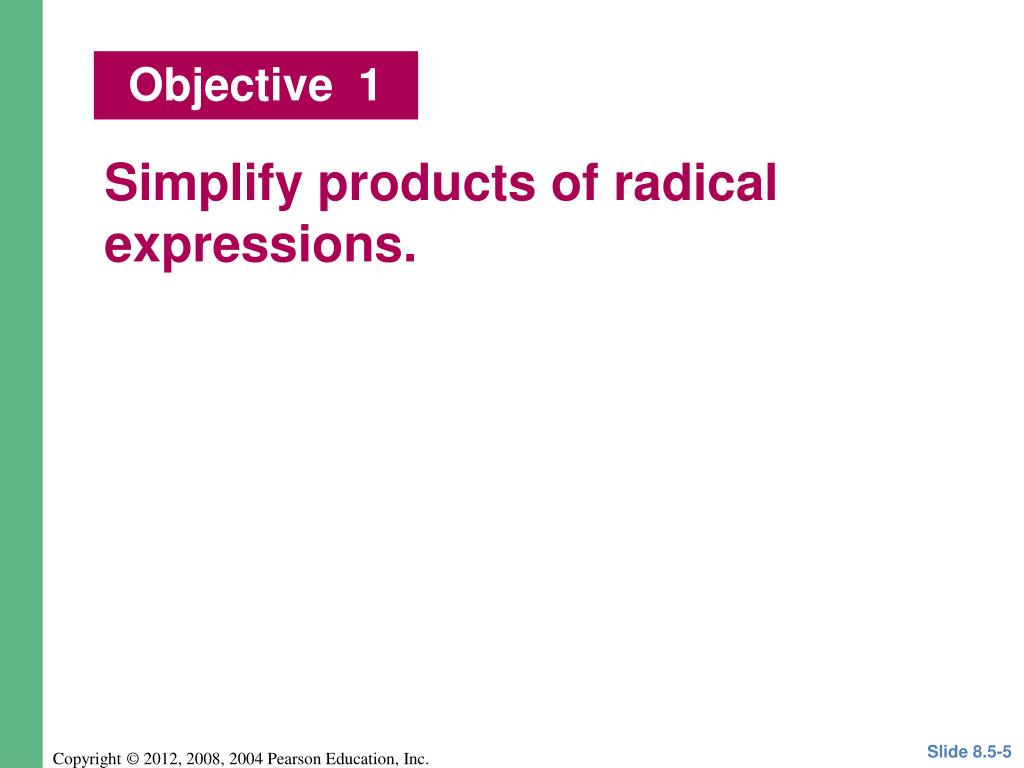 Objective 1

Simplify products of radical expressions.

Copyright © 2012, 2008, 2004 Pearson Education, Inc.

Slide 8.5-5